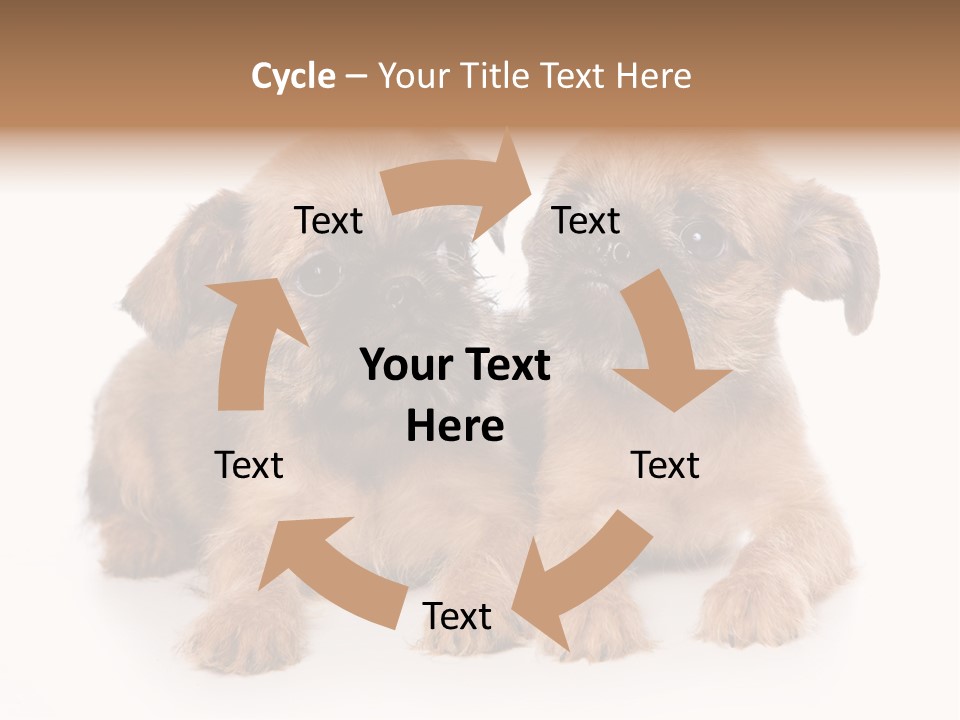 Cycle – Your Title Text Here

Text

Text

Your Text Here

Text

Text

Text